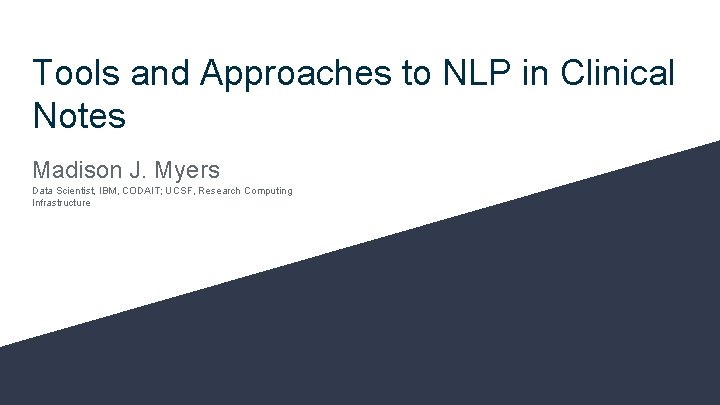 Tools and Approaches to NLP in Clinical Notes

Madison J. Myers

Data Scientist, IBM, CODAIT; UCSF, Research Computing Infrastructure